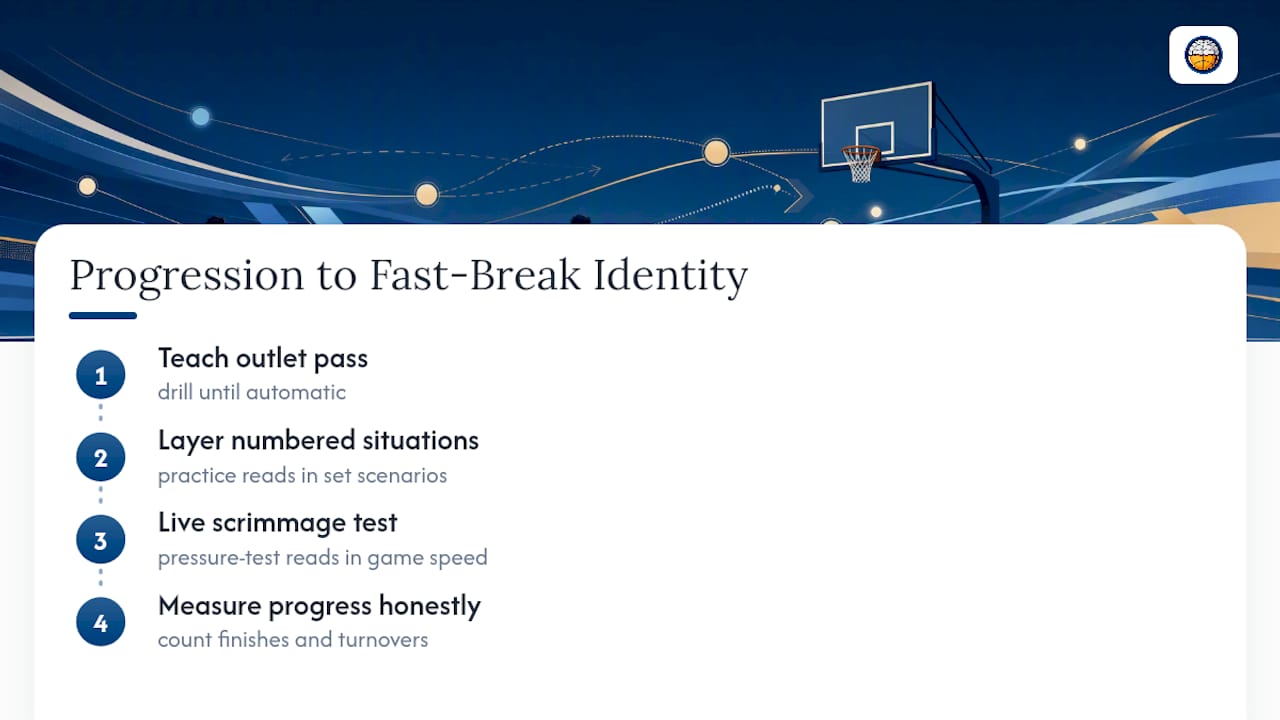 Progression to Fast-Break Identity

1
Teach outlet pass
drill until automatic

2
Layer numbered situations
practice reads in set scenarios

3
Live scrimmage test
pressure-test reads in game speed

4
Measure progress honestly
count finishes and turnovers